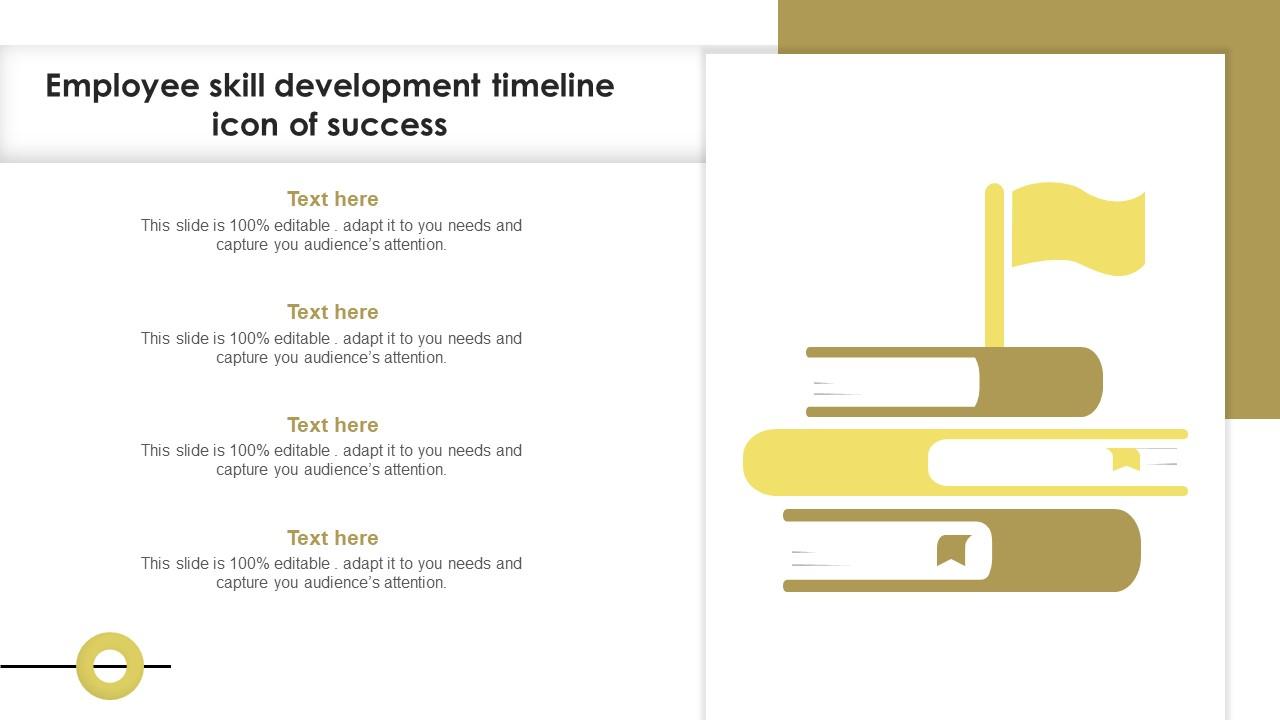 Employee skill development timeline icon of success

Text here
This slide is 100% editable . adapt it to you needs and capture you audience's attention.

Text here
This slide is 100% editable . adapt it to you needs and capture you audience's attention.

Text here
This slide is 100% editable . adapt it to you needs and capture you audience's attention.

Text here
This slide is 100% editable . adapt it to you needs and capture you audience's attention.